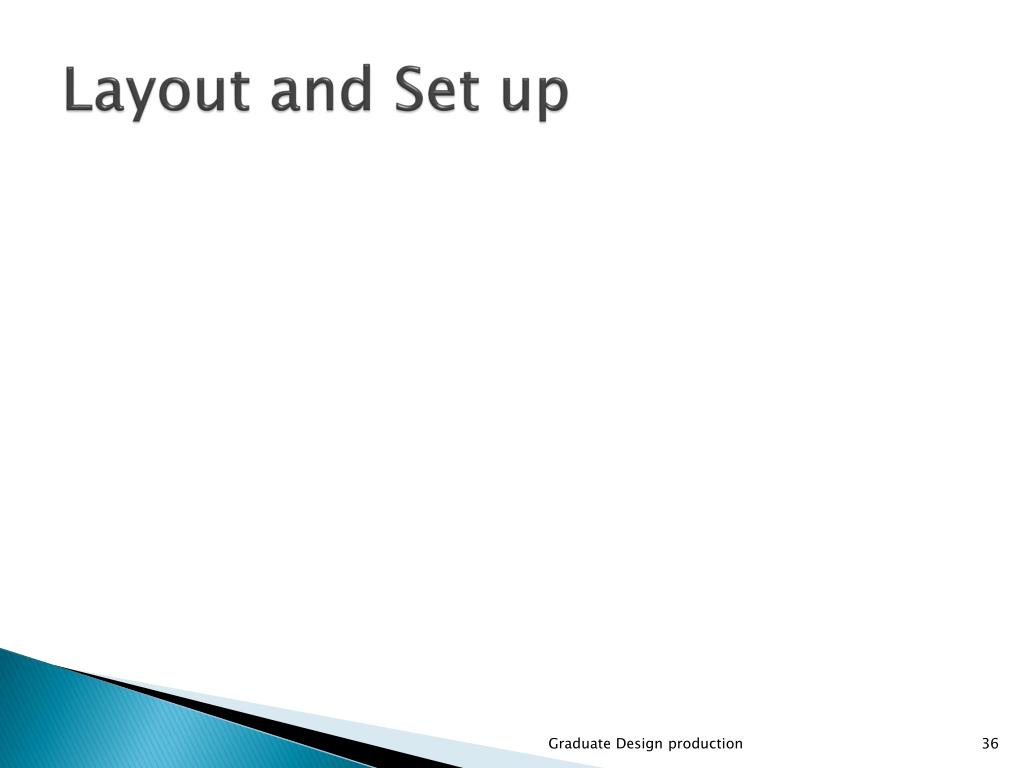 Layout and Set up

Graduate Design production

36